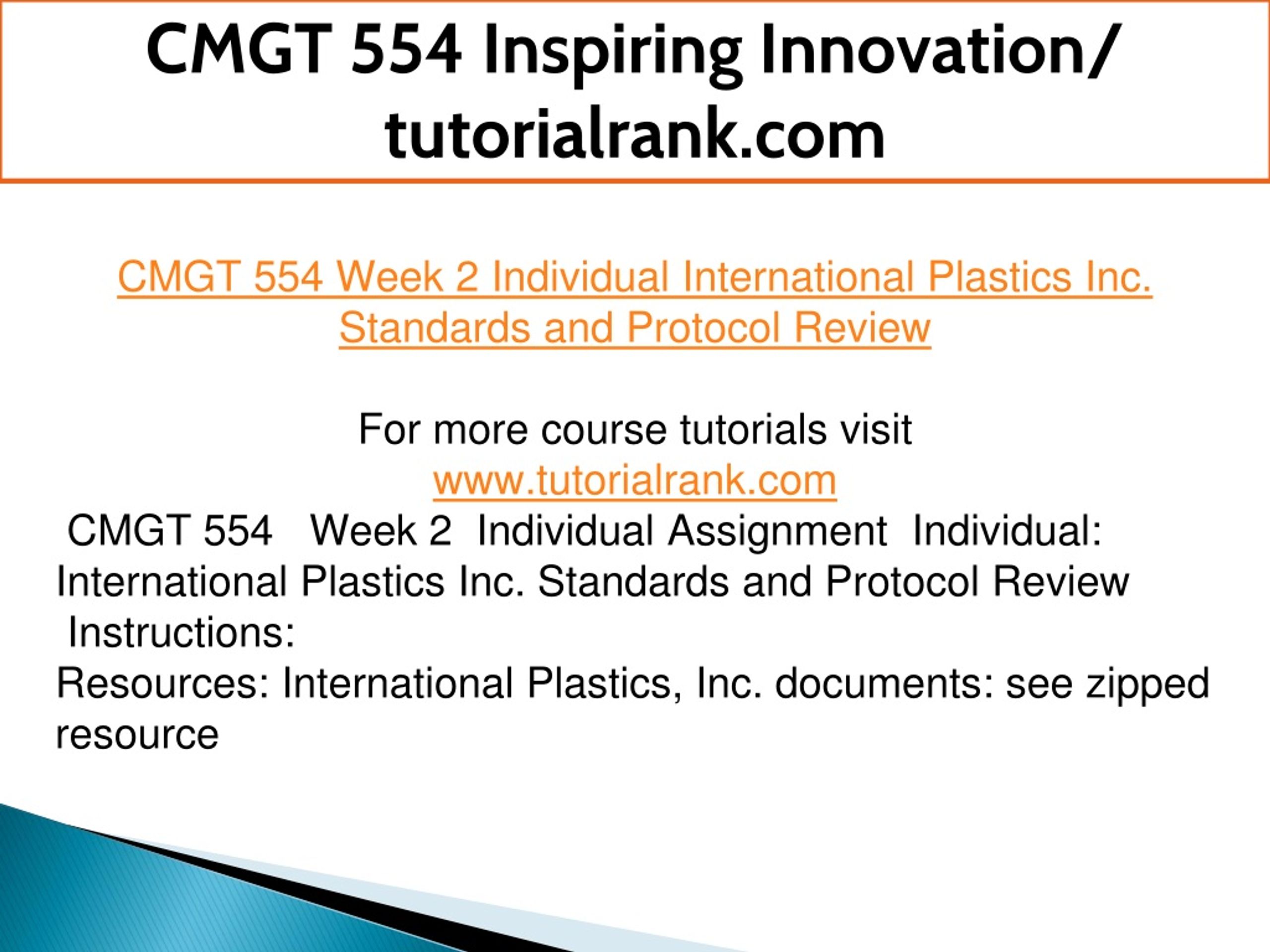 CMGT 554 Inspiring Innovation/ tutorialrank.com

CMGT 554 Week 2 Individual International Plastics Inc. Standards and Protocol Review

For more course tutorials visit
www.tutorialrank.com
CMGT 554 Week 2 Individual Assignment Individual: International Plastics Inc. Standards and Protocol Review
Instructions:
Resources: International Plastics, Inc. documents: see zipped resource